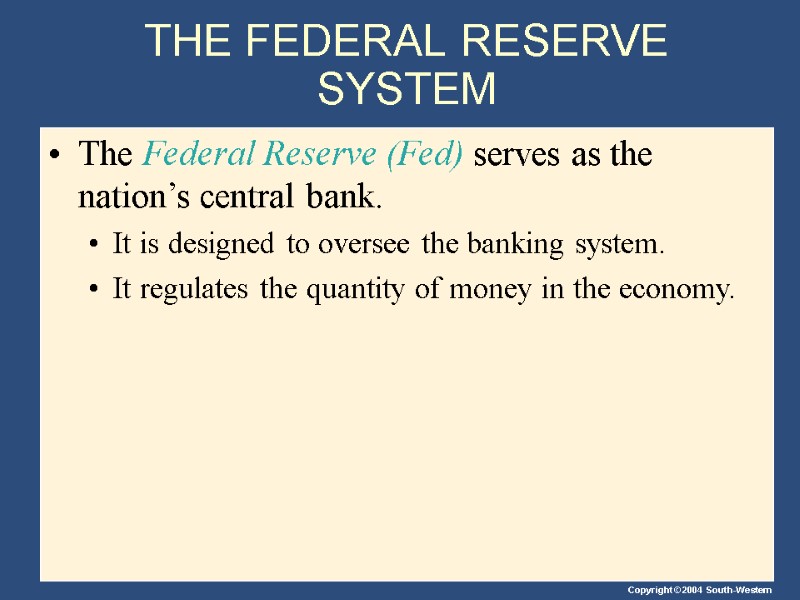 THE FEDERAL RESERVE SYSTEM

• The Federal Reserve (Fed) serves as the nation's central bank.

• It is designed to oversee the banking system.

• It regulates the quantity of money in the economy.

Copyright©2004 South-Western